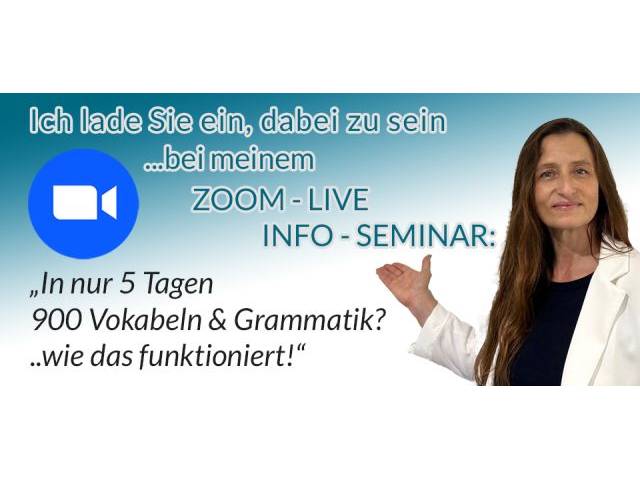 Ich lade Sie ein, dabei zu sein
...bei meinem
ZOOM - LIVE
INFO - SEMINAR:

„In nur 5 Tagen
900 Vokabeln & Grammatik?
..wie das funktioniert!“